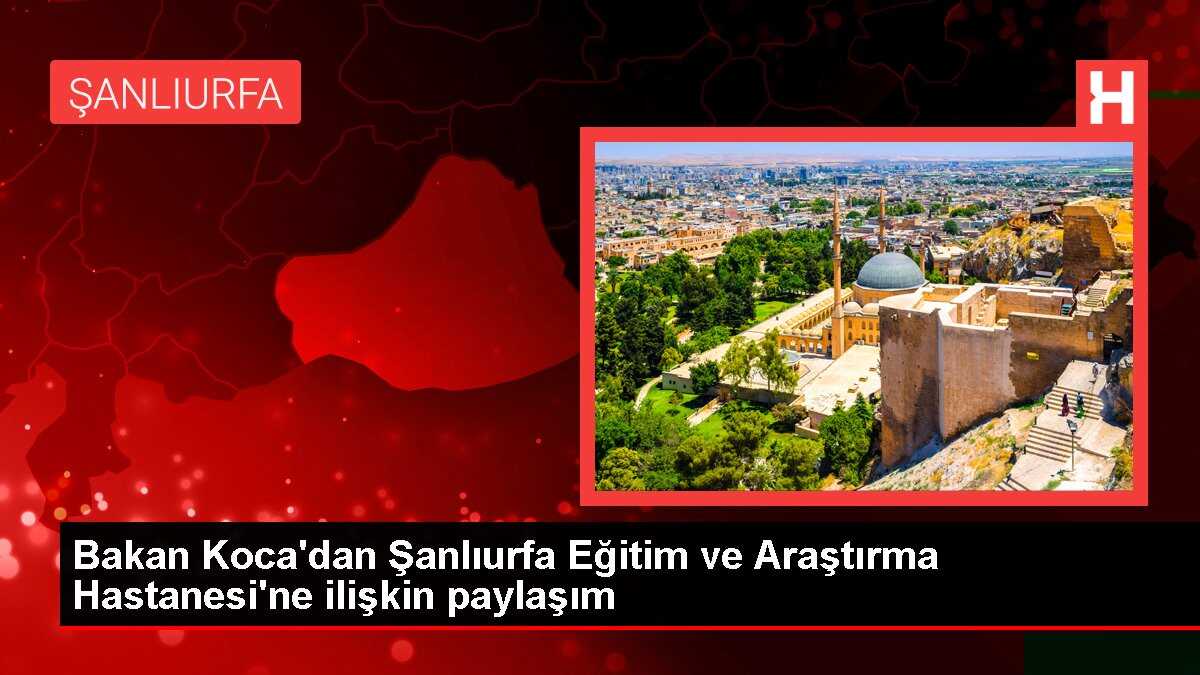 ŞANLIURFA

H

Bakan Koca'dan Şanlıurfa Eğitim ve Araştırma Hastanesi'ne ilişkin paylaşım